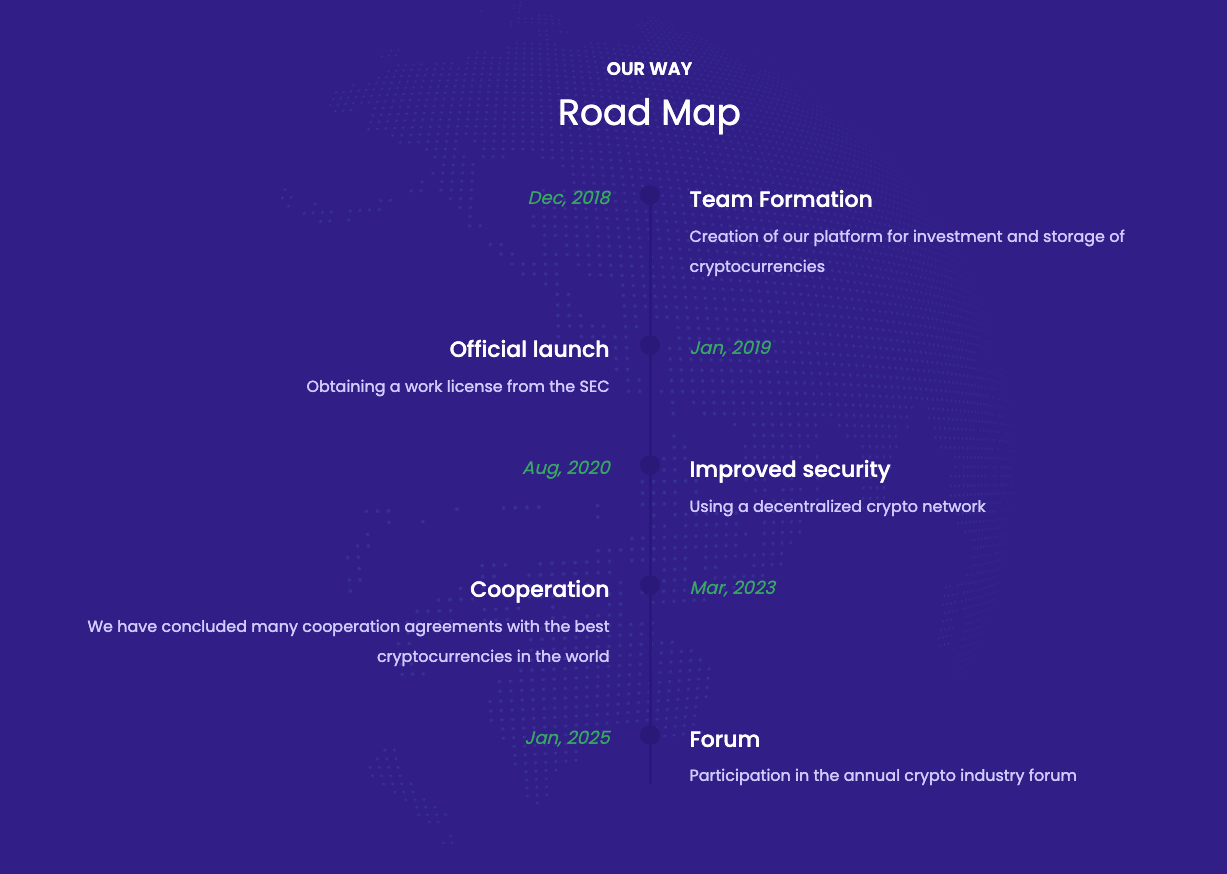 OUR WAY

Road Map

Dec, 2018

Team Formation

Creation of our platform for investment and storage of cryptocurrencies

Official launch

Obtaining a work license from the SEC

Jan, 2019

Aug, 2020

Improved security

Using a decentralized crypto network

Cooperation

We have concluded many cooperation agreements with the best cryptocurrencies in the world

Mar, 2023

Jan, 2025

Forum

Participation in the annual crypto industry forum